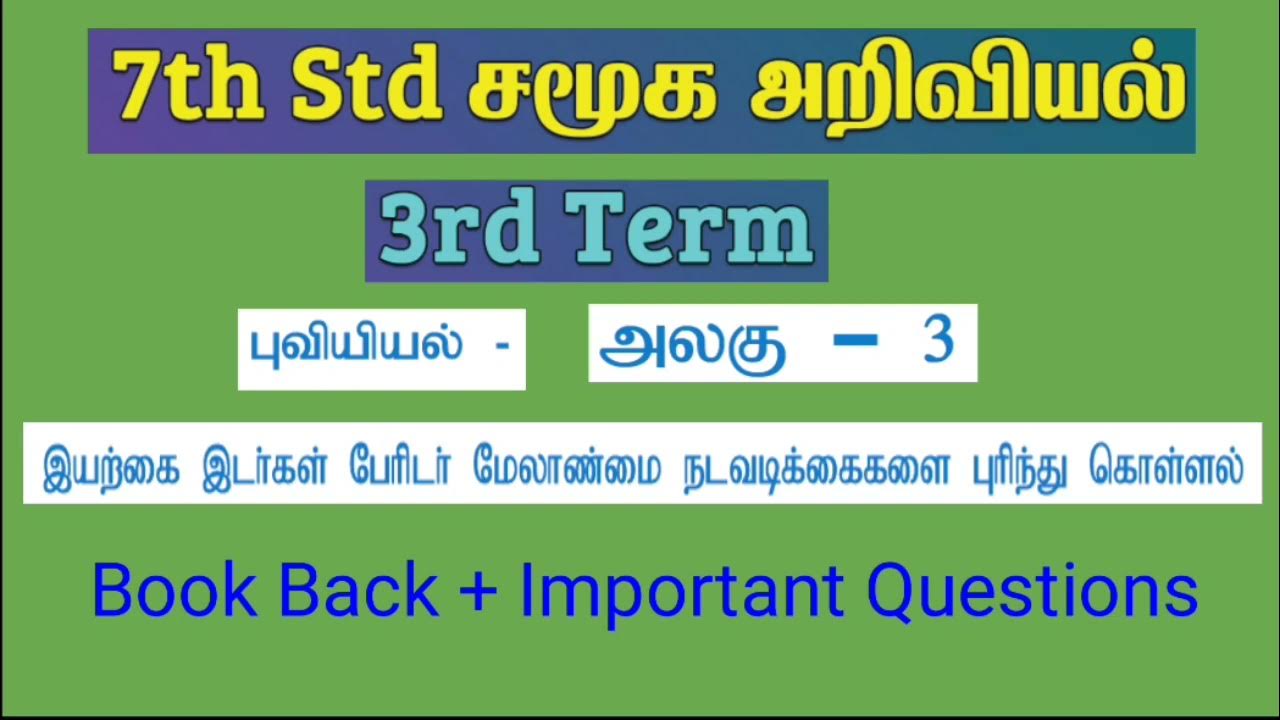 7th Std சமூக அறிவியல்

3rd Term

புவியியல் -

அலகு – 3

இயற்கை இடர்கள் பேரிடர் மேலாண்மை நடவடிக்கைகளை புரிந்து கொள்ளல்

Book Back + Important Questions